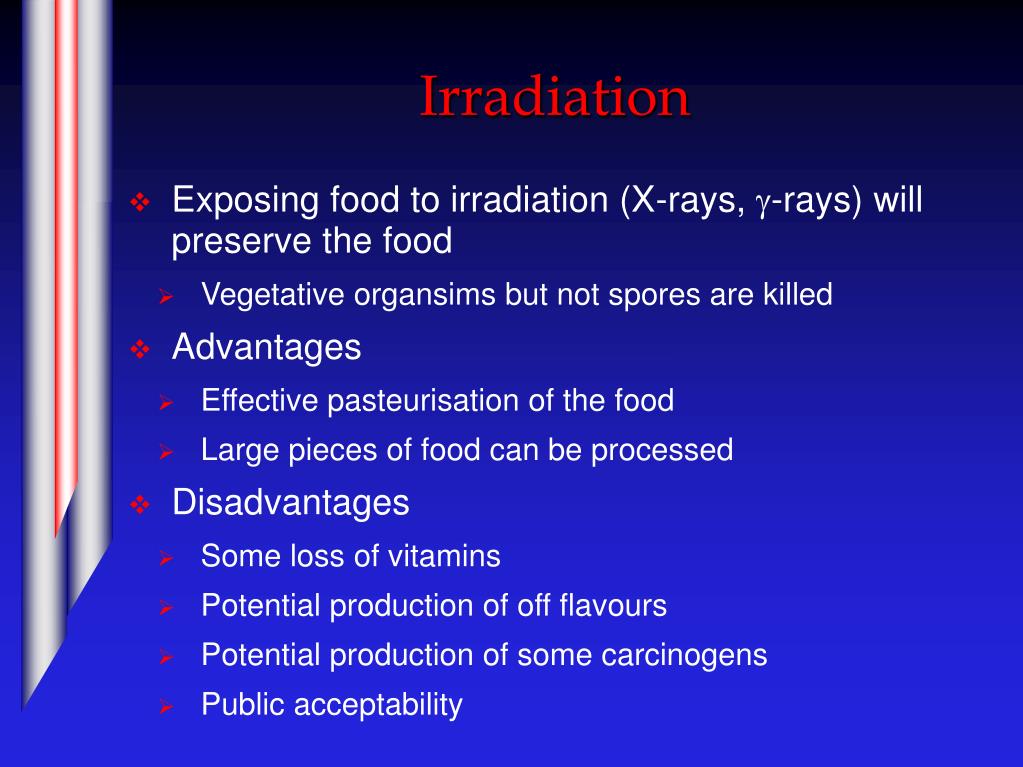 Irradiation

❖ Exposing food to irradiation (X-rays, $\gamma$-rays) will preserve the food

➢ Vegetative organsims but not spores are killed

❖ Advantages

➢ Effective pasteurisation of the food

➢ Large pieces of food can be processed

❖ Disadvantages

➢ Some loss of vitamins

➢ Potential production of off flavours

➢ Potential production of some carcinogens

➢ Public acceptability